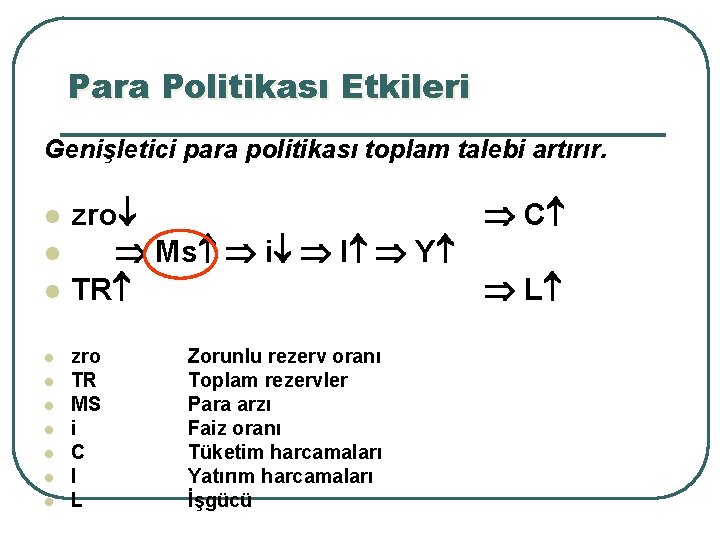 Para Politikası Etkileri

Genişletici para politikası toplam talebi artırır.

- zro$\downarrow$ $\Rightarrow$ C$\uparrow$
- $\Rightarrow$ Ms$\uparrow$ $\Rightarrow$ i$\downarrow$ $\Rightarrow$ I$\uparrow$ $\Rightarrow$ Y$\uparrow$
- TR$\uparrow$ $\Rightarrow$ L$\uparrow$

- zro Zorunlu rezerv oranı
- TR Toplam rezervler
- MS Para arzı
- i Faiz oranı
- C Tüketim harcamaları
- I Yatırım harcamaları
- L İşgücü